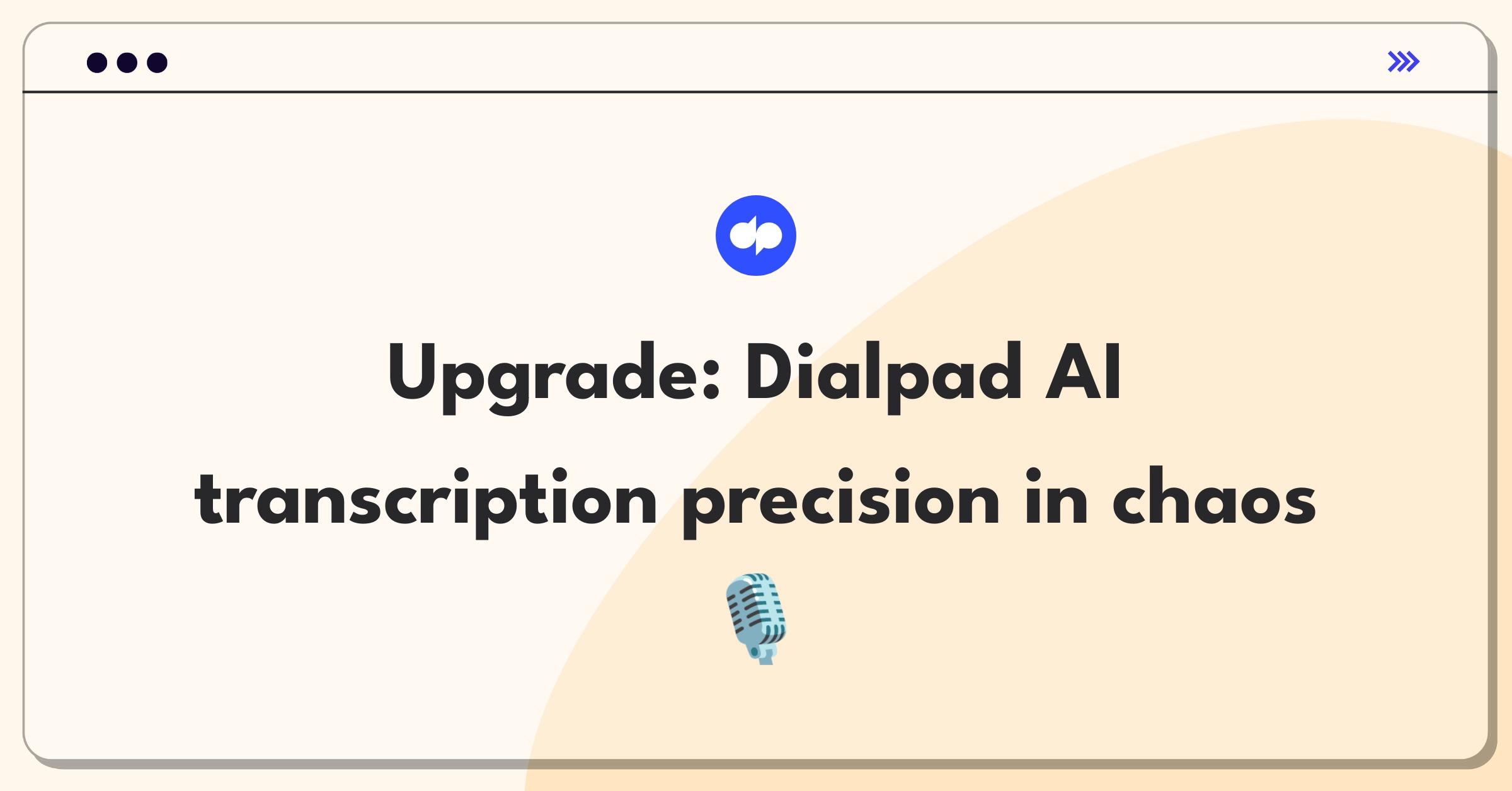 Upgrade: Dialpad AI transcription precision in chaos